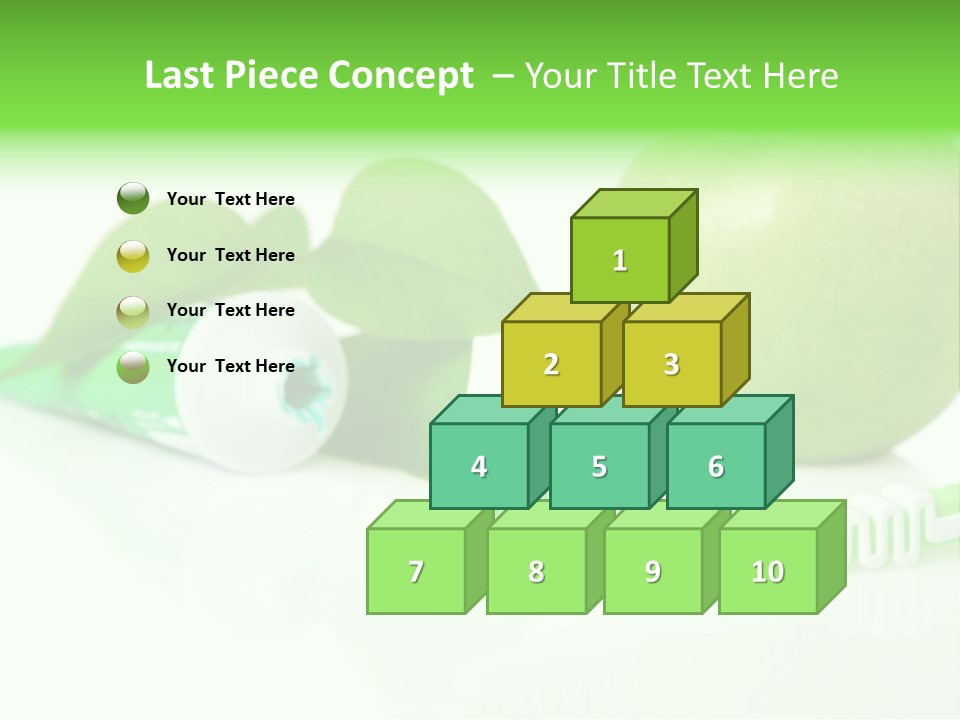 Last Piece Concept – Your Title Text Here

Your Text Here

Your Text Here

Your Text Here

Your Text Here

1

2

3

4

5

6

7

8

9

10